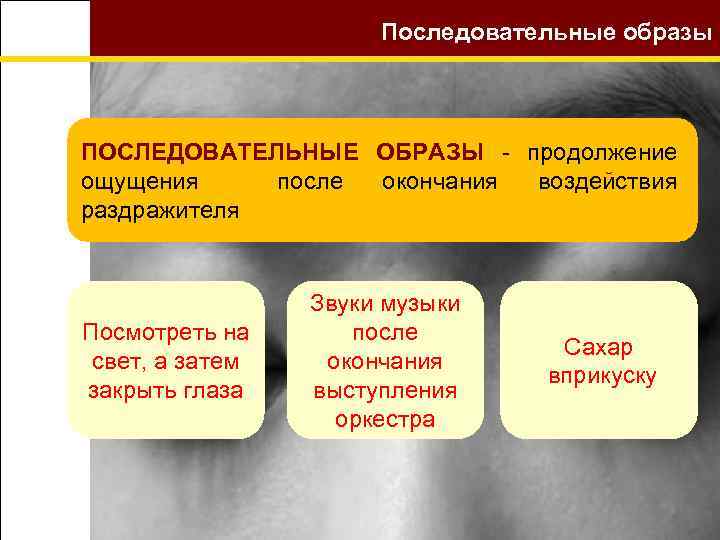 Последовательные образы

ПОСЛЕДОВАТЕЛЬНЫЕ ОБРАЗЫ - продолжение ощущения после окончания воздействия раздражителя

Посмотреть на свет, а затем закрыть глаза

Звуки музыки после окончания выступления оркестра

Сахар вприкуску